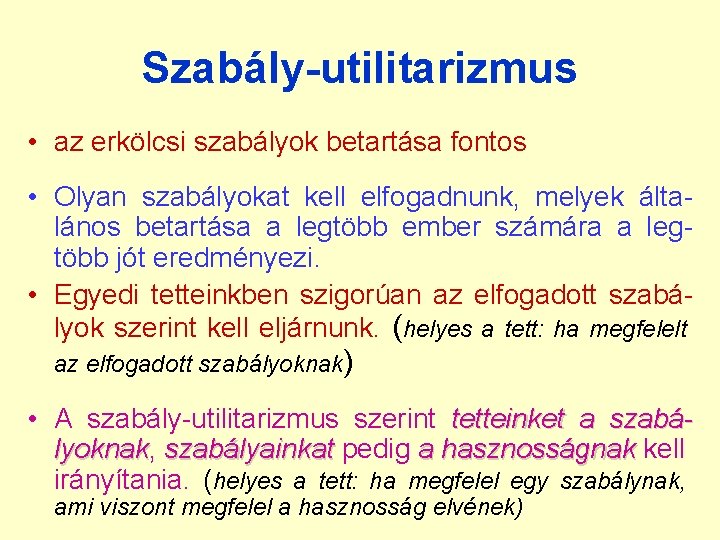 Szabály-utilitarizmus

• az erkölcsi szabályok betartása fontos

• Olyan szabályokat kell elfogadnunk, melyek általános betartása a legtöbb ember számára a legtöbb jót eredményezi.

• Egyedi tetteinkben szigorúan az elfogadott szabályok szerint kell eljárnunk. (helyes a tett: ha megfelelt az elfogadott szabályoknak)

• A szabály-utilitarizmus szerint tetteinket a szabályoknak, szabályainkat pedig a hasznosságnak kell irányítania. (helyes a tett: ha megfelel egy szabálynak, ami viszont megfelel a hasznosság elvének)